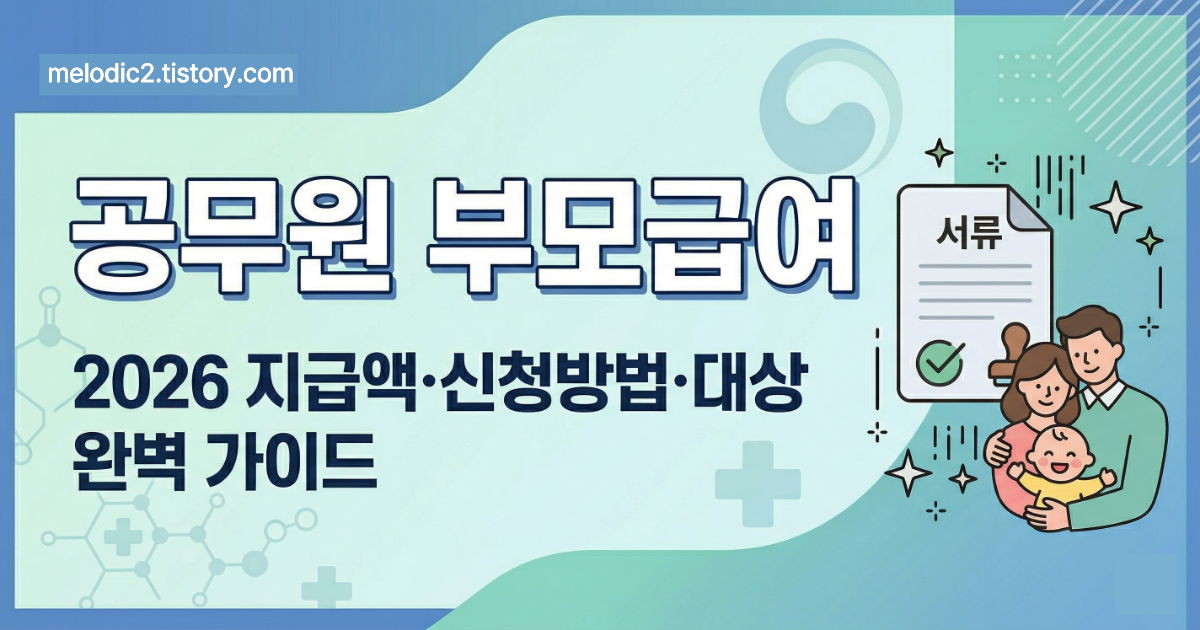 melodic2.tistory.com

공무원 부모급여

2026 지급액·신청방법·대상 완벽 가이드

서류